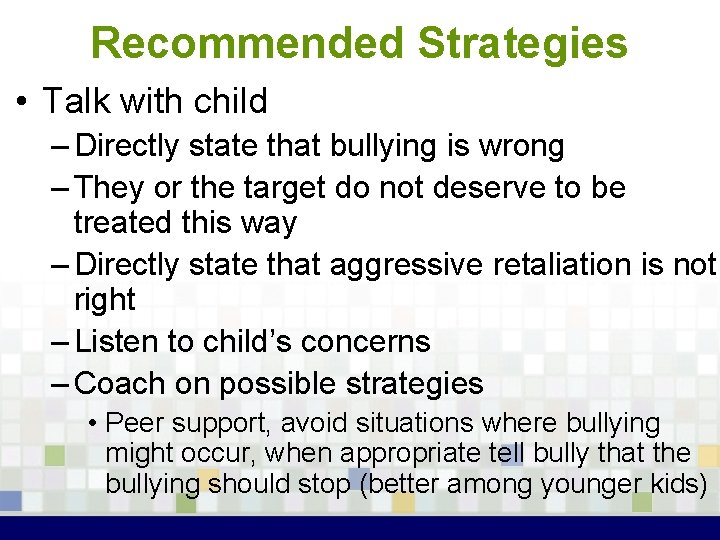 Recommended Strategies

• Talk with child
– Directly state that bullying is wrong
– They or the target do not deserve to be treated this way
– Directly state that aggressive retaliation is not right
– Listen to child's concerns
– Coach on possible strategies
• Peer support, avoid situations where bullying might occur, when appropriate tell bully that the bullying should stop (better among younger kids)